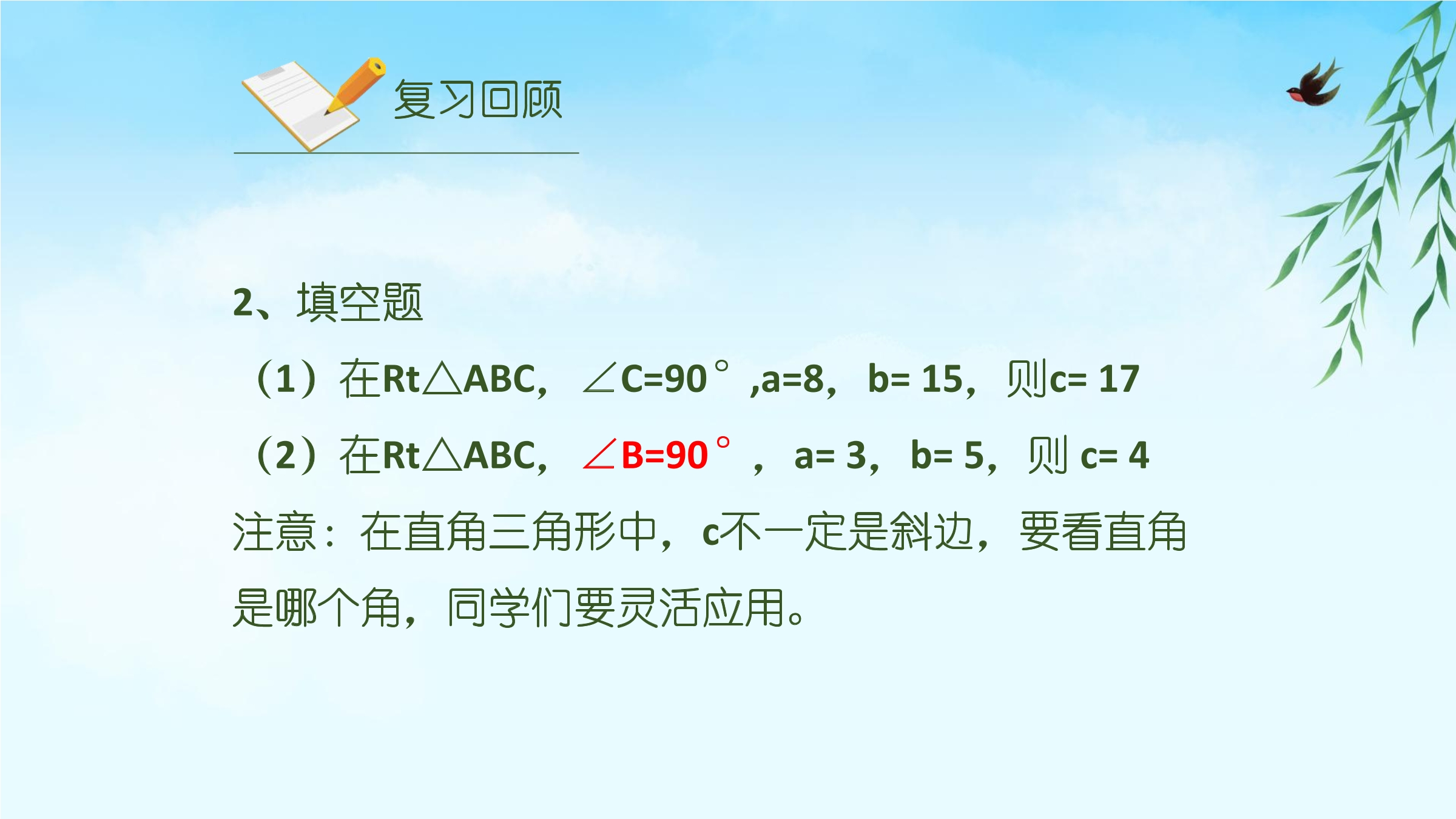 复习回顾

2、填空题

（1）在Rt△ABC，∠C=90°,a=8，b= 15，则c= 17

（2）在Rt△ABC，∠B=90°，a= 3，b= 5，则 c= 4

注意：在直角三角形中，c不一定是斜边，要看直角是哪个角，同学们要灵活应用。